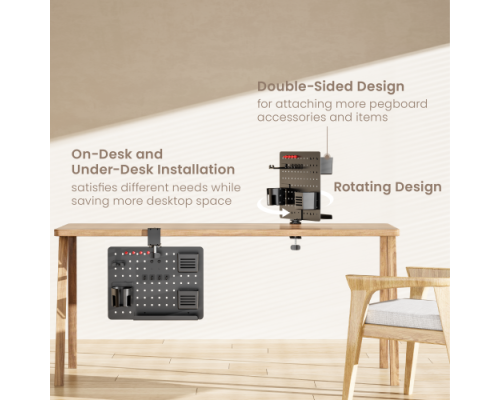 Double-Sided Design
for attaching more pegboard accessories and items

On-Desk and Under-Desk Installation
satisfies different needs while saving more desktop space

Rotating Design